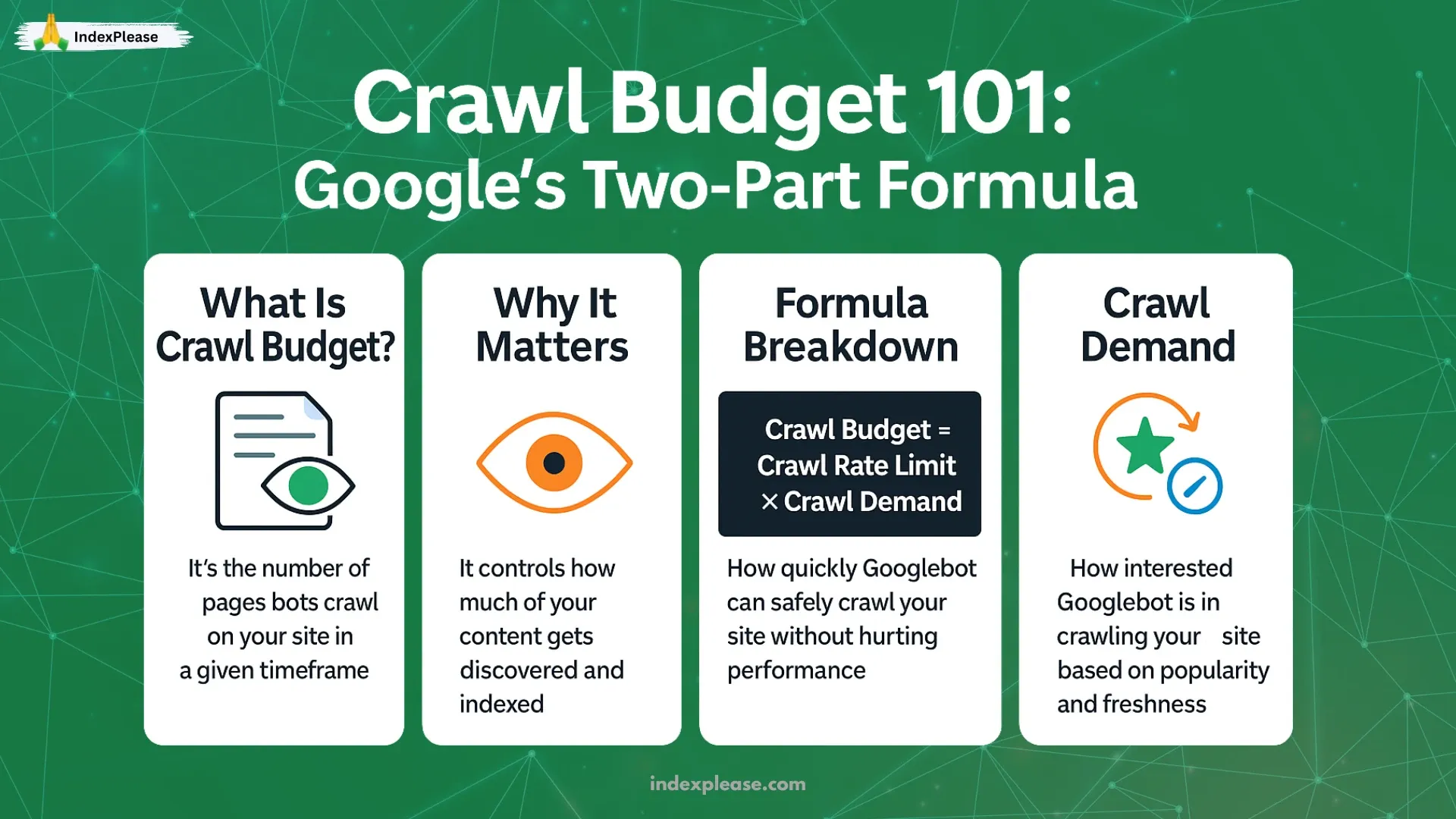 IndexPlease

Crawl Budget 101:
Google's Two-Part Formula

What Is Crawl Budget?

It's the number of pages bots crawl on your site in a given timeframe

Why It Matters

It controls how much of your content gets discovered and indexed

Formula Breakdown

Crawl Budget = Crawl Rate Limit × Crawl Demand

How quickly Googlebot can safely crawl your site without hurting performance

Crawl Demand

How interested Googlebot is in crawling your site based on popularity and freshness

indexplease.com